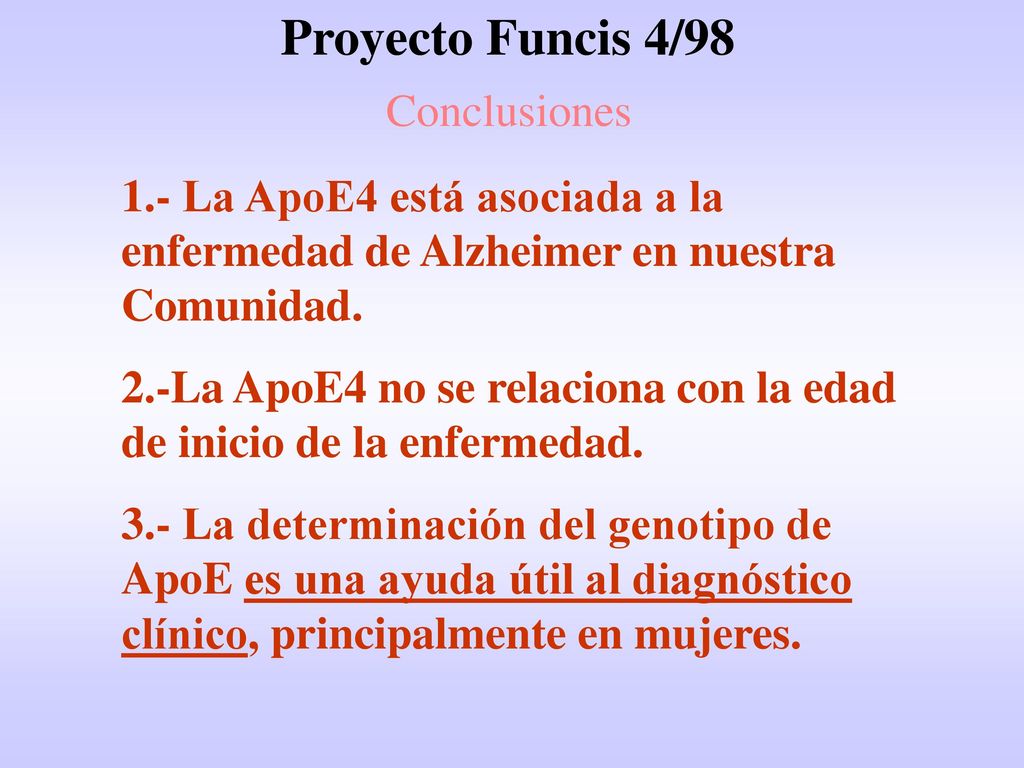 Proyecto Funcis 4/98

Conclusiones

1.- La ApoE4 está asociada a la enfermedad de Alzheimer en nuestra Comunidad.

2.-La ApoE4 no se relaciona con la edad de inicio de la enfermedad.

3.- La determinación del genotipo de ApoE es una ayuda útil al diagnóstico clínico, principalmente en mujeres.